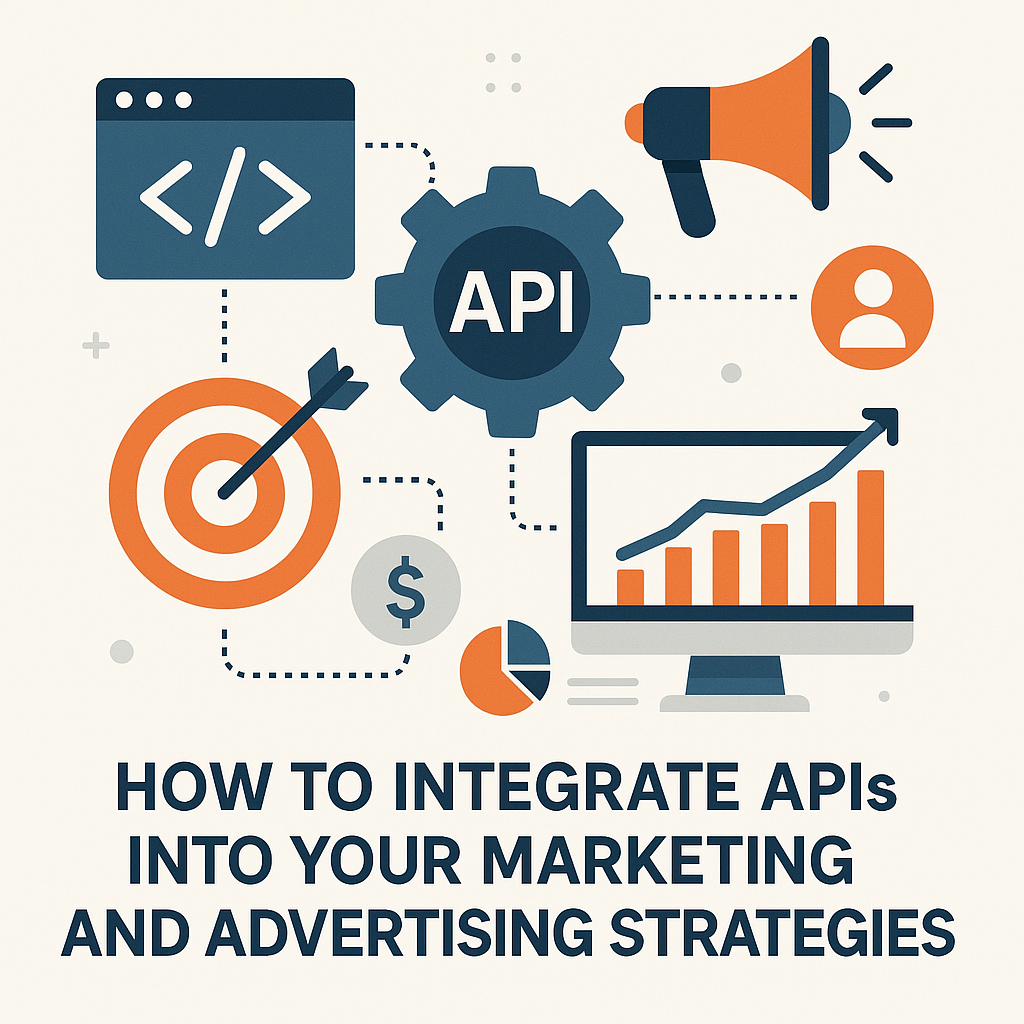 </>

API

$

HOW TO INTEGRATE APIs INTO YOUR MARKETING AND ADVERTISING STRATEGIES